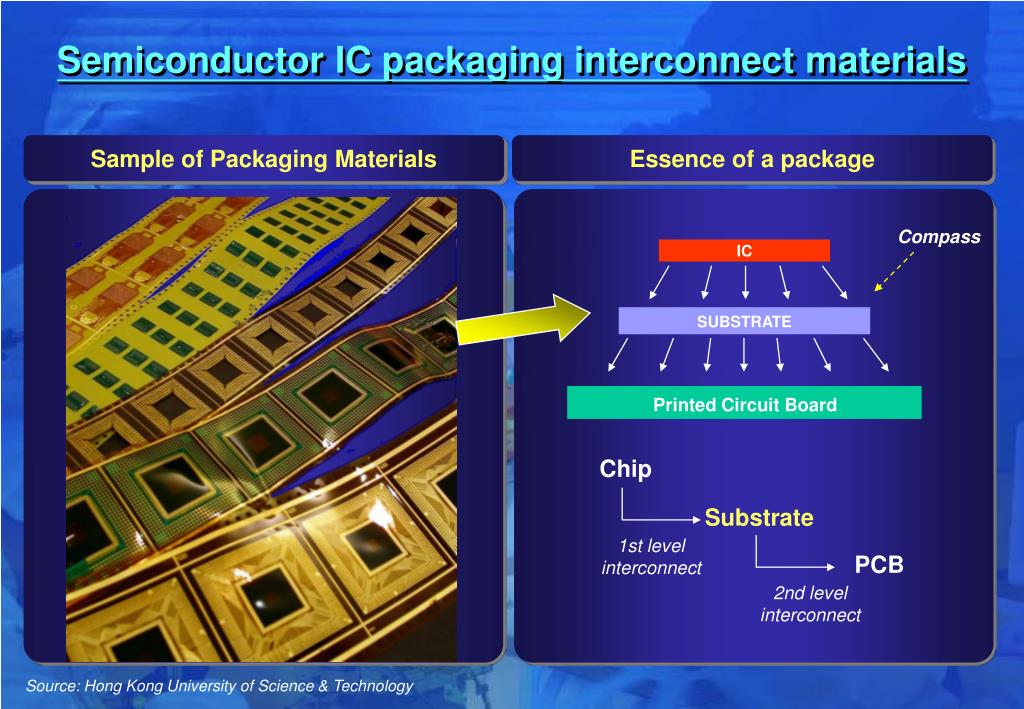 Semiconductor IC packaging interconnect materials

Sample of Packaging Materials

Essence of a package

Compass

IC

SUBSTRATE

Printed Circuit Board

Chip

Substrate

1st level interconnect

PCB

2nd level interconnect

Source: Hong Kong University of Science & Technology